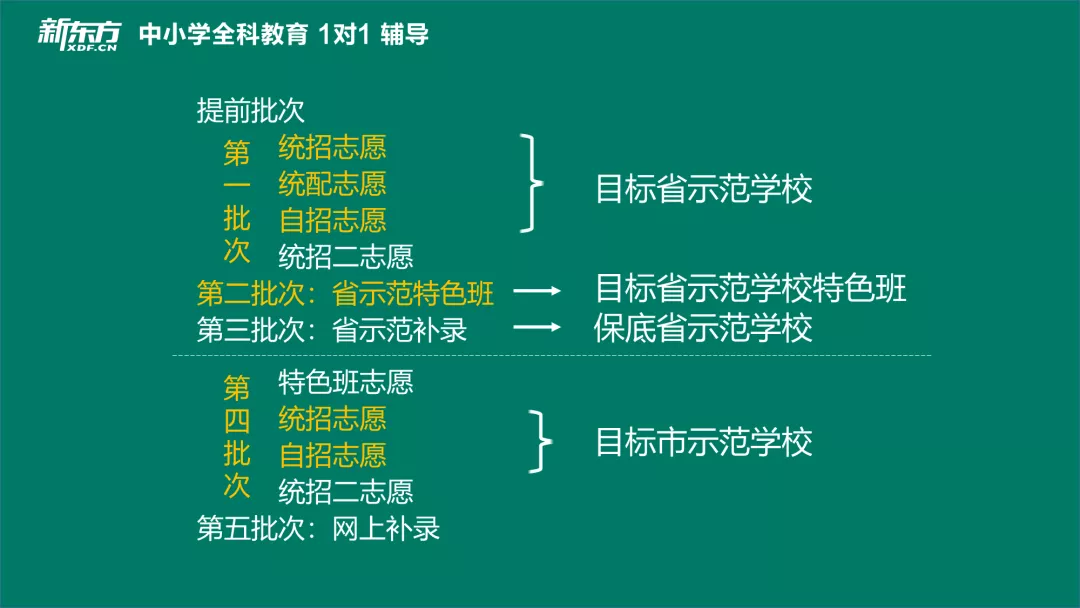 新东方 XDF.CN 中小学全科教育 1对1 辅导

提前批次

第一批次
统招志愿
统配志愿
自招志愿
统招二志愿

目标省示范学校

第二批次：省示范特色班 → 目标省示范学校特色班

第三批次：省示范补录 → 保底省示范学校

第四批次
特色班志愿
统招志愿
自招志愿
统招二志愿

目标市示范学校

第五批次：网上补录